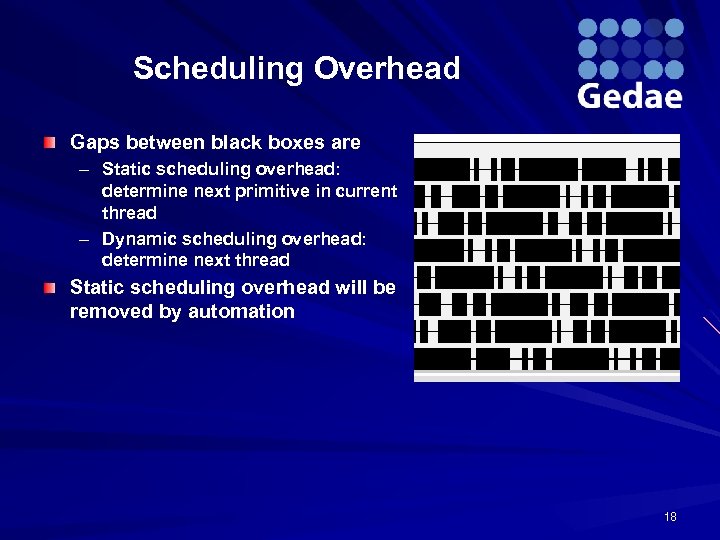 Scheduling Overhead

Gedae

Gaps between black boxes are

– Static scheduling overhead: determine next primitive in current thread

– Dynamic scheduling overhead: determine next thread

Static scheduling overhead will be removed by automation

18